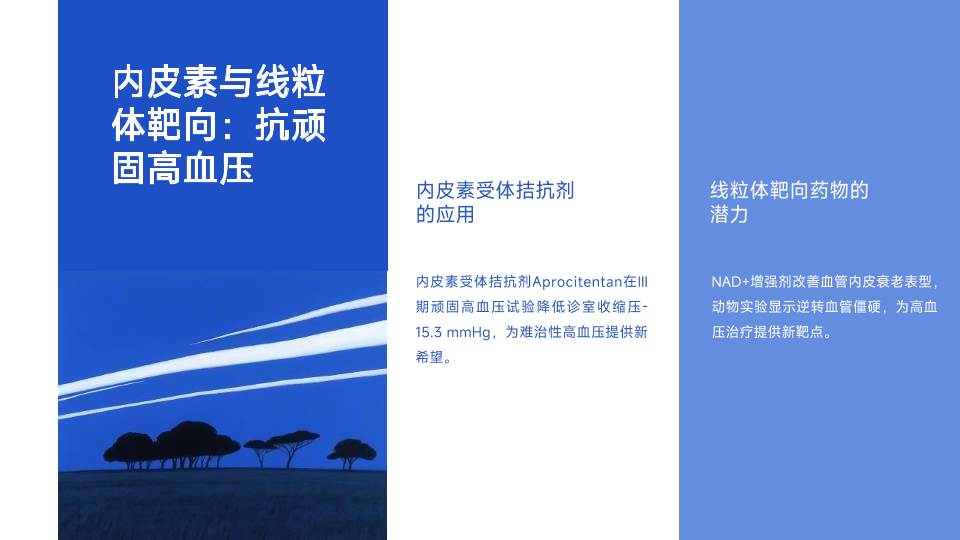 内皮素与线粒体靶向：抗顽固高血压

内皮素受体拮抗剂的应用

内皮素受体拮抗剂Aprocitentan在III期顽固高血压试验降低诊室收缩压-15.3 mmHg，为难治性高血压提供新希望。

线粒体靶向药物的潜力

NAD+增强剂改善血管内皮衰老表型，动物实验显示逆转血管僵硬，为高血压治疗提供新靶点。